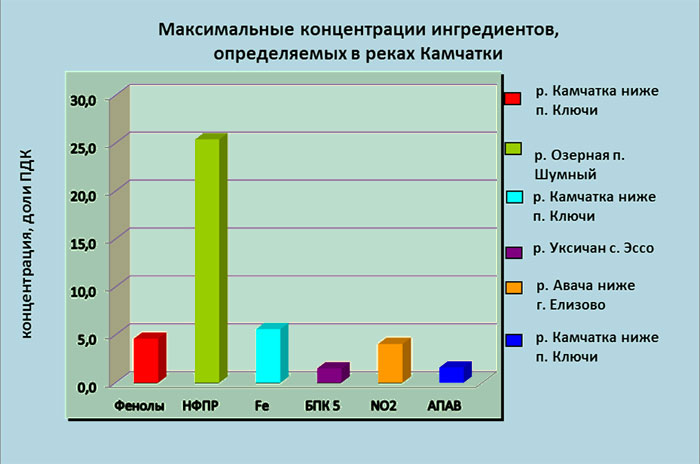 Максимальные концентрации ингредиентов, определяемых в реках Камчатки

концентрация, доли ПДК

30,0
25,0
20,0
15,0
10,0
5,0
0,0

Фенолы
НФПР
Fe
БПК 5
NO2
АПАВ

р. Камчатка ниже п. Ключи
р. Озерная п. Шумный
р. Камчатка ниже п. Ключи
р. Уксичан с. Эссо
р. Авача ниже г. Елизово
р. Камчатка ниже п. Ключи